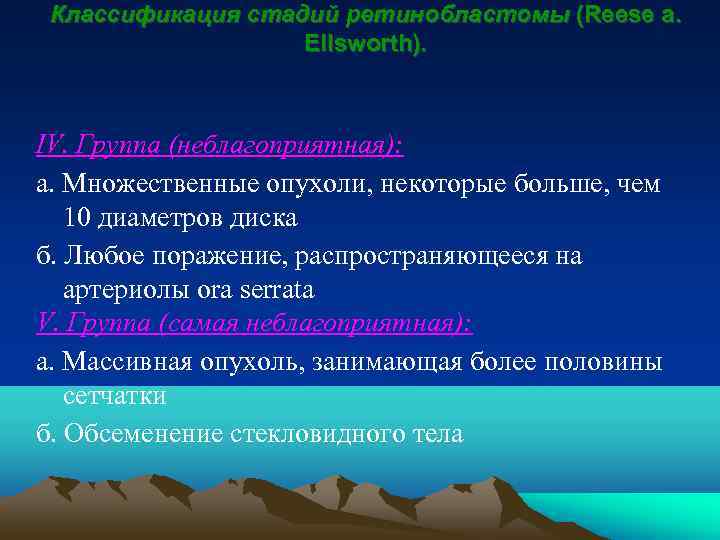 Классификация стадий ретинобластомы (Reese a. Ellsworth).

IV. Группа (неблагоприятная):

а. Множественные опухоли, некоторые больше, чем 10 диаметров диска

б. Любое поражение, распространяющееся на артериолы ora serrata

V. Группа (самая неблагоприятная):

а. Массивная опухоль, занимающая более половины сетчатки

б. Обсеменение стекловидного тела